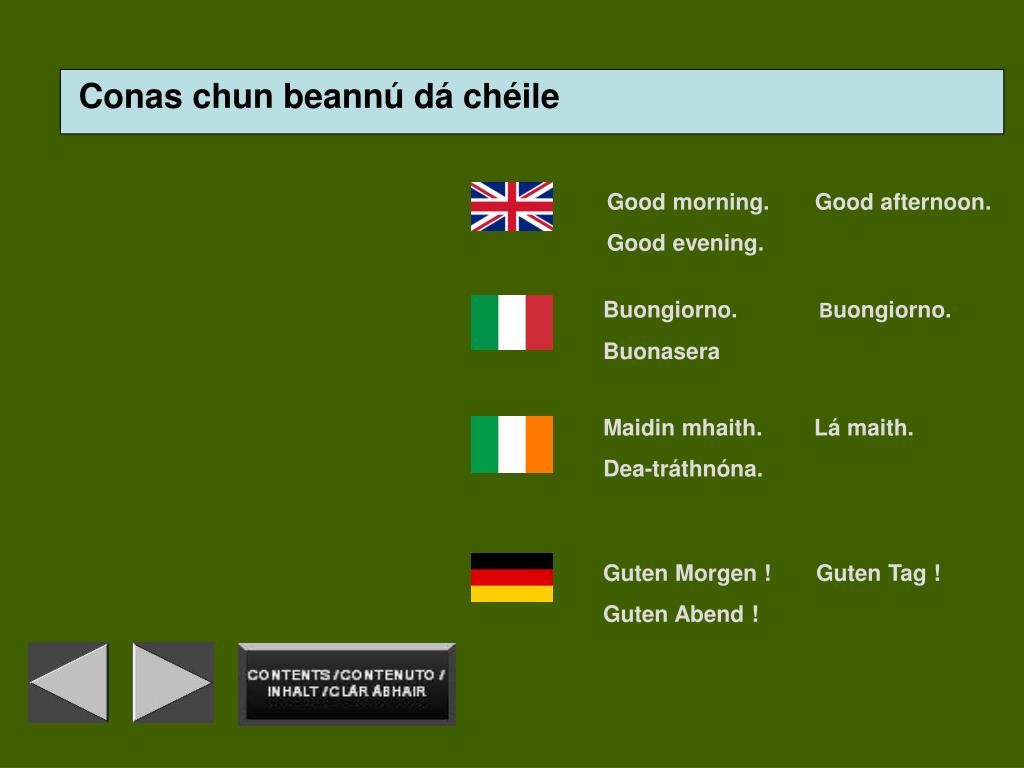 Conas chun beannú dá chéile

Good morning. Good afternoon.
Good evening.

Buongiorno. Buongiorno.
Buonasera

Maidin mhaith. Lá maith.
Dea-tráthnóna.

Guten Morgen ! Guten Tag !
Guten Abend !

CONTENTS / CONTENUTO / INHALT / CLÁR ÁBHAIR